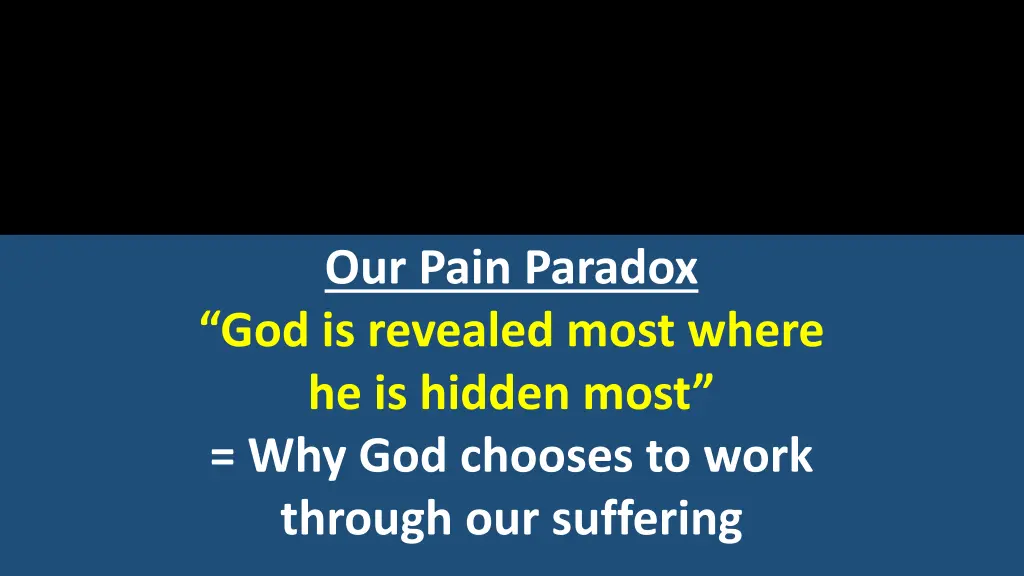 Our Pain Paradox

“God is revealed most where he is hidden most”

= Why God chooses to work through our suffering